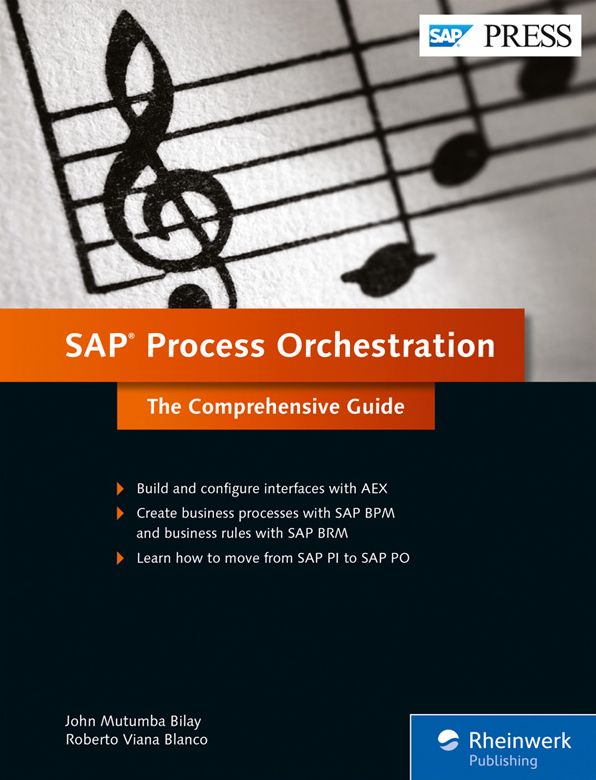 SAP PRESS

SAP® Process Orchestration

The Comprehensive Guide

Build and configure interfaces with AEX

Create business processes with SAP BPM and business rules with SAP BRM

Learn how to move from SAP PI to SAP PO

John Mutumba Bilay
Roberto Viana Blanco

Rheinwerk Publishing